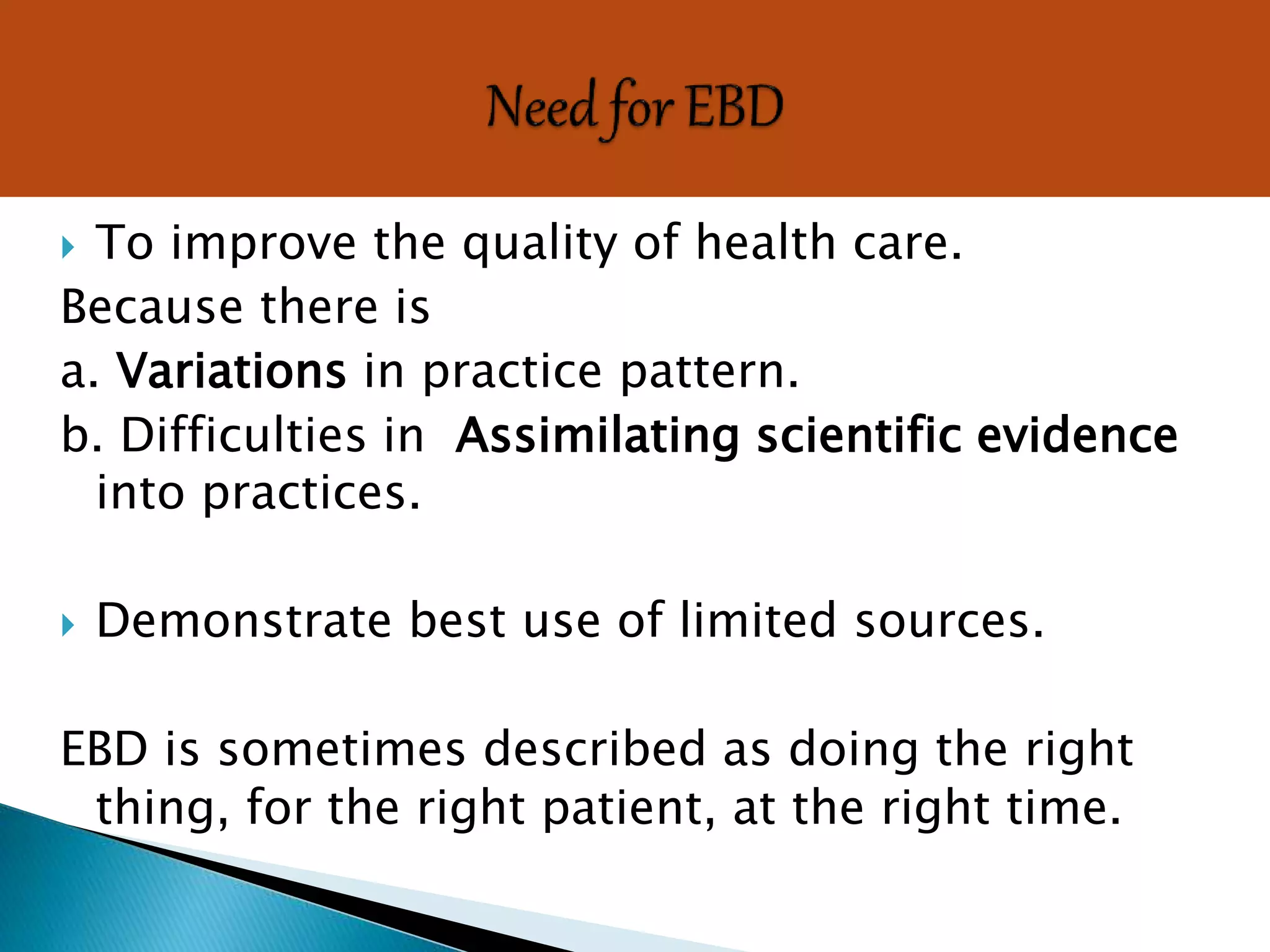 Need for EBD

To improve the quality of health care.

Because there is

a. Variations in practice pattern.

b. Difficulties in Assimilating scientific evidence into practices.

Demonstrate best use of limited sources.

EBD is sometimes described as doing the right thing, for the right patient, at the right time.